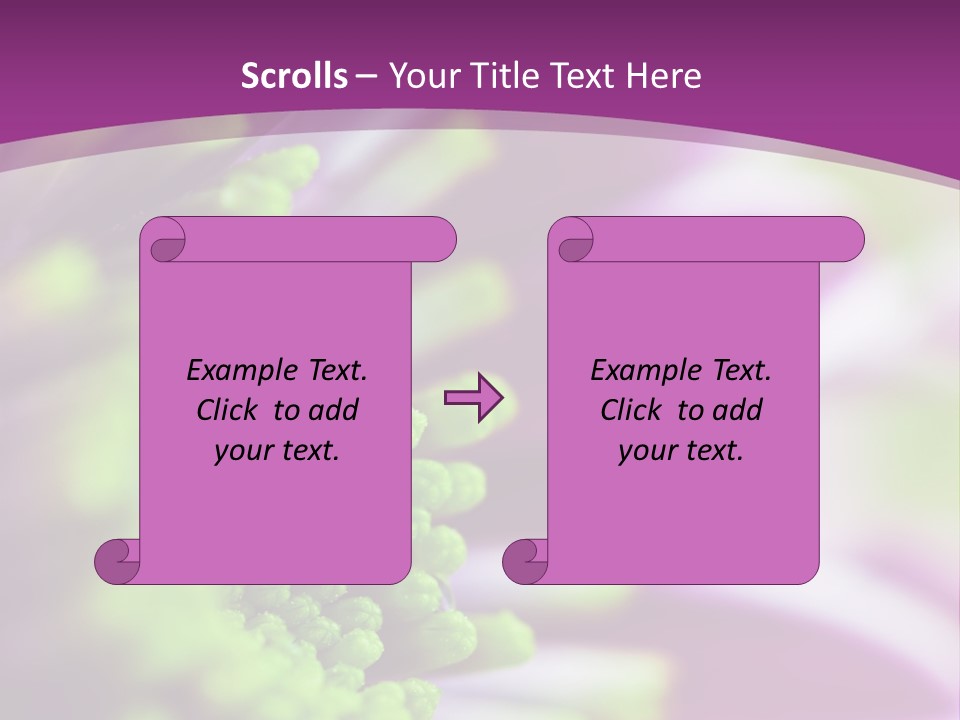 Scrolls – Your Title Text Here

Example Text. Click to add your text.

Example Text. Click to add your text.